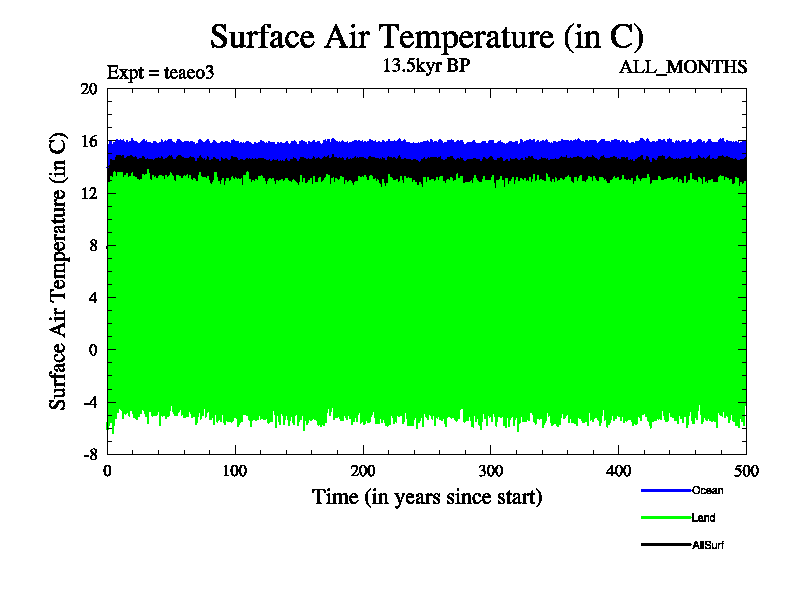 Surface Air Temperature (in C)

Expt = teaeo3

13.5kyr BP

ALL_MONTHS

Surface Air Temperature (in C)

20
16
12
8
4
0
-4
-8

0
100
200
300
400
500

Time (in years since start)

Ocean

Land

AllSurf